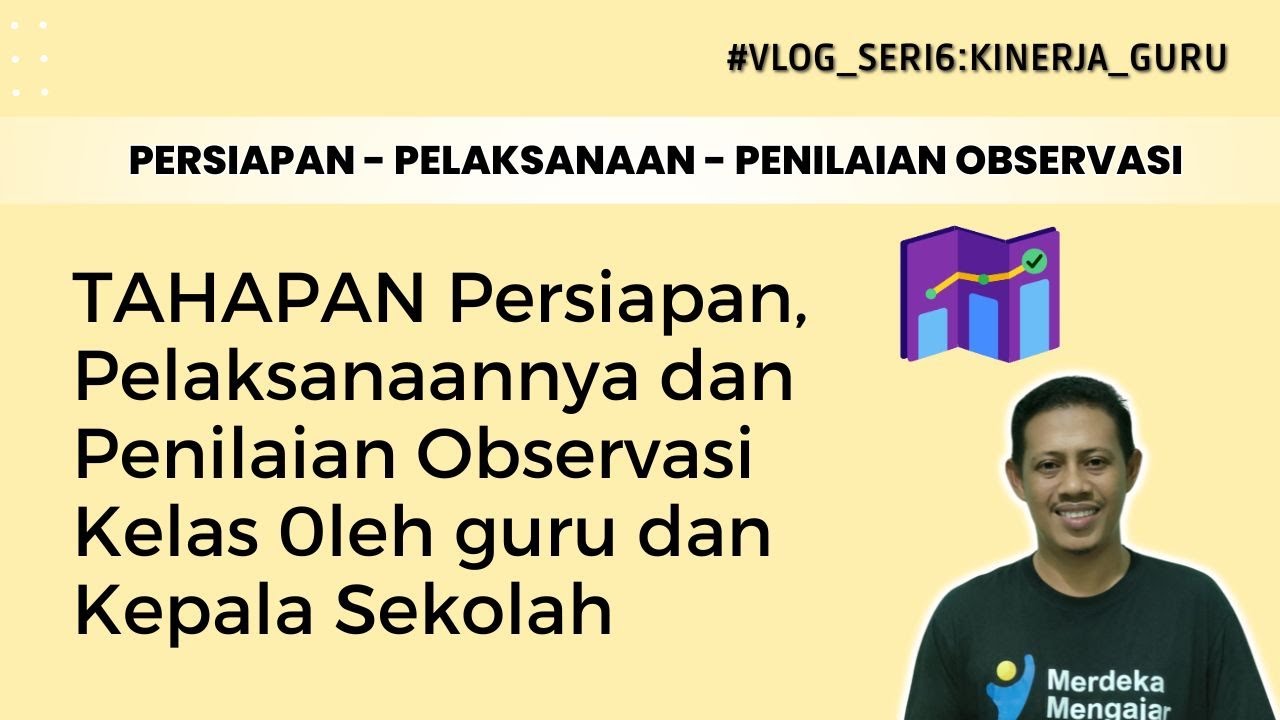 #VLOG_SERI6:KINERJA_GURU

PERSIAPAN - PELAKSANAAN - PENILAIAN OBSERVASI

TAHAPAN Persiapan, Pelaksanaannya dan Penilaian Observasi Kelas 0leh guru dan Kepala Sekolah

Merdeka Mengajar